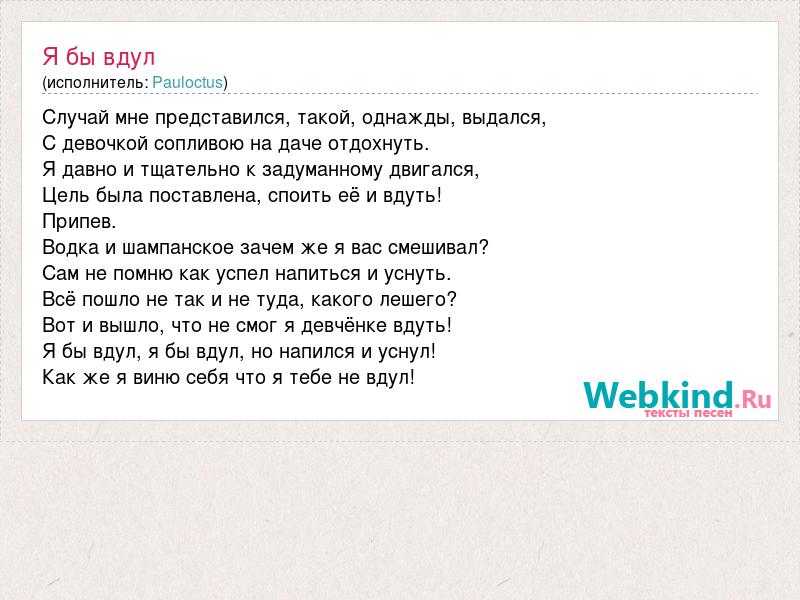 Я бы вдул
(исполнитель: Pauloctus)

Случай мне представился, такой, однажды, выдался,
С девочкой сопливою на даче отдохнуть.
Я давно и тщательно к задуманному двигался,
Цель была поставлена, споить её и вдуть!
Припев.
Водка и шампанское зачем же я вас смешивал?
Сам не помню как успел напиться и уснуть.
Всё пошло не так и не туда, какого лешего?
Вот и вышло, что не смог я девчёнке вдуть!
Я бы вдул, я бы вдул, но напился и уснул!
Как же я виню себя что я тебе не вдул!

Webkind.Ru
тексты песен